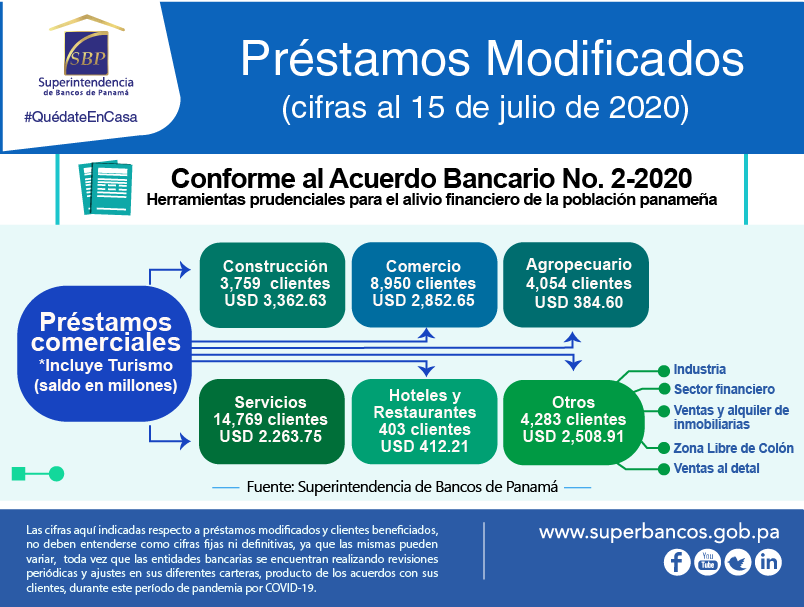 SBP
Superintendencia de Bancos de Panamá
#QuédateEnCasa

Préstamos Modificados
(cifras al 15 de julio de 2020)

Conforme al Acuerdo Bancario No. 2-2020
Herramientas prudenciales para el alivio financiero de la población panameña

Préstamos comerciales
*Incluye Turismo
(saldo en millones)

Construcción
3,759 clientes
USD 3,362.63

Comercio
8,950 clientes
USD 2,852.65

Agropecuario
4,054 clientes
USD 384.60

Servicios
14,769 clientes
USD 2.263.75

Hoteles y Restaurantes
403 clientes
USD 412.21

Otros
4,283 clientes
USD 2,508.91

Industria
Sector financiero
Ventas y alquiler de inmobiliarias
Zona Libre de Colón
Ventas al detal

Fuente: Superintendencia de Bancos de Panamá

Las cifras aquí indicadas respecto a préstamos modificados y clientes beneficiados, no deben entenderse como cifras fijas ni definitivas, ya que las mismas pueden variar, toda vez que las entidades bancarias se encuentran realizando revisiones periódicas y ajustes en sus diferentes carteras, producto de los acuerdos con sus clientes, durante este período de pandemia por COVID-19.

www.superbancos.gob.pa
f You Tube in